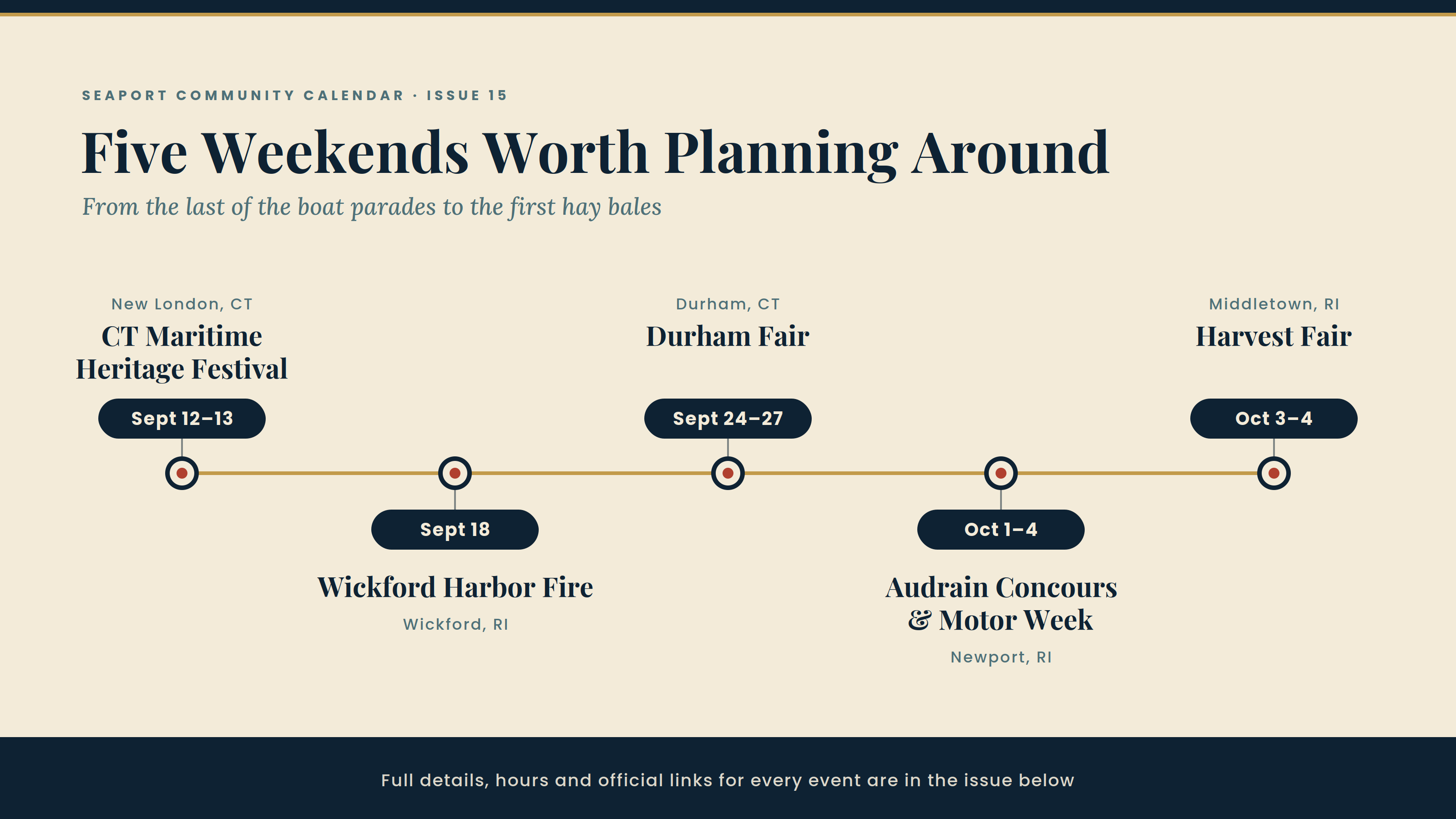 SEAPORT COMMUNITY CALENDAR · ISSUE 15

Five Weekends Worth Planning Around

From the last of the boat parades to the first hay bales

New London, CT
CT Maritime Heritage Festival
Sept 12–13

Sept 18
Wickford Harbor Fire
Wickford, RI

Durham, CT
Durham Fair
Sept 24–27

Oct 1–4
Audrain Concours & Motor Week
Newport, RI

Middletown, RI
Harvest Fair
Oct 3–4

Full details, hours and official links for every event are in the issue below